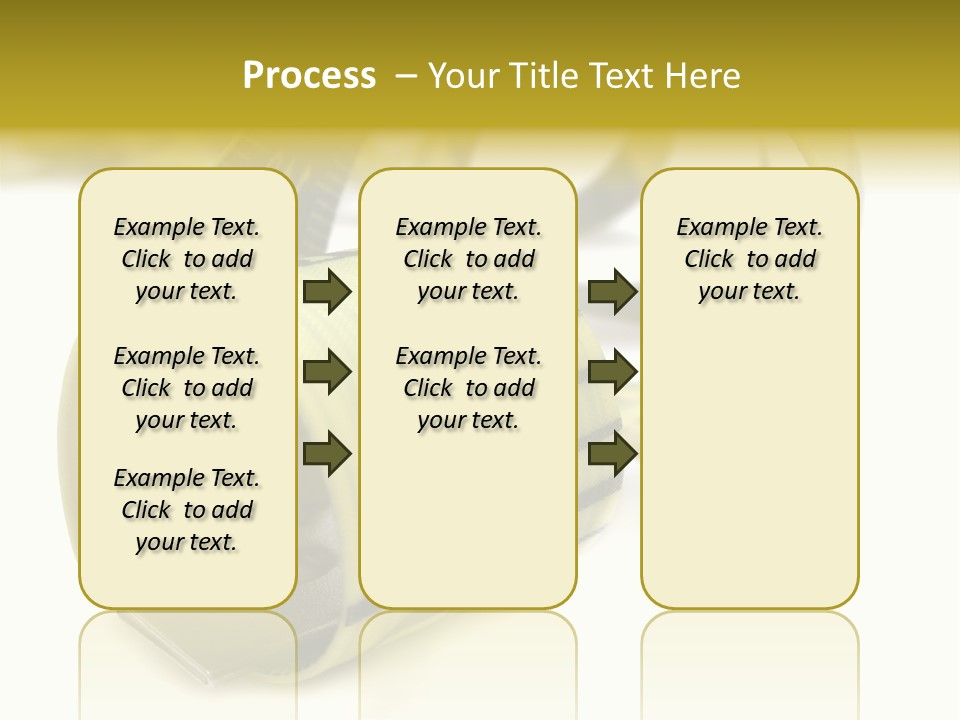 Process – Your Title Text Here

Example Text. Click to add your text.

Example Text. Click to add your text.

Example Text. Click to add your text.

Example Text. Click to add your text.

Example Text. Click to add your text.

Example Text. Click to add your text.